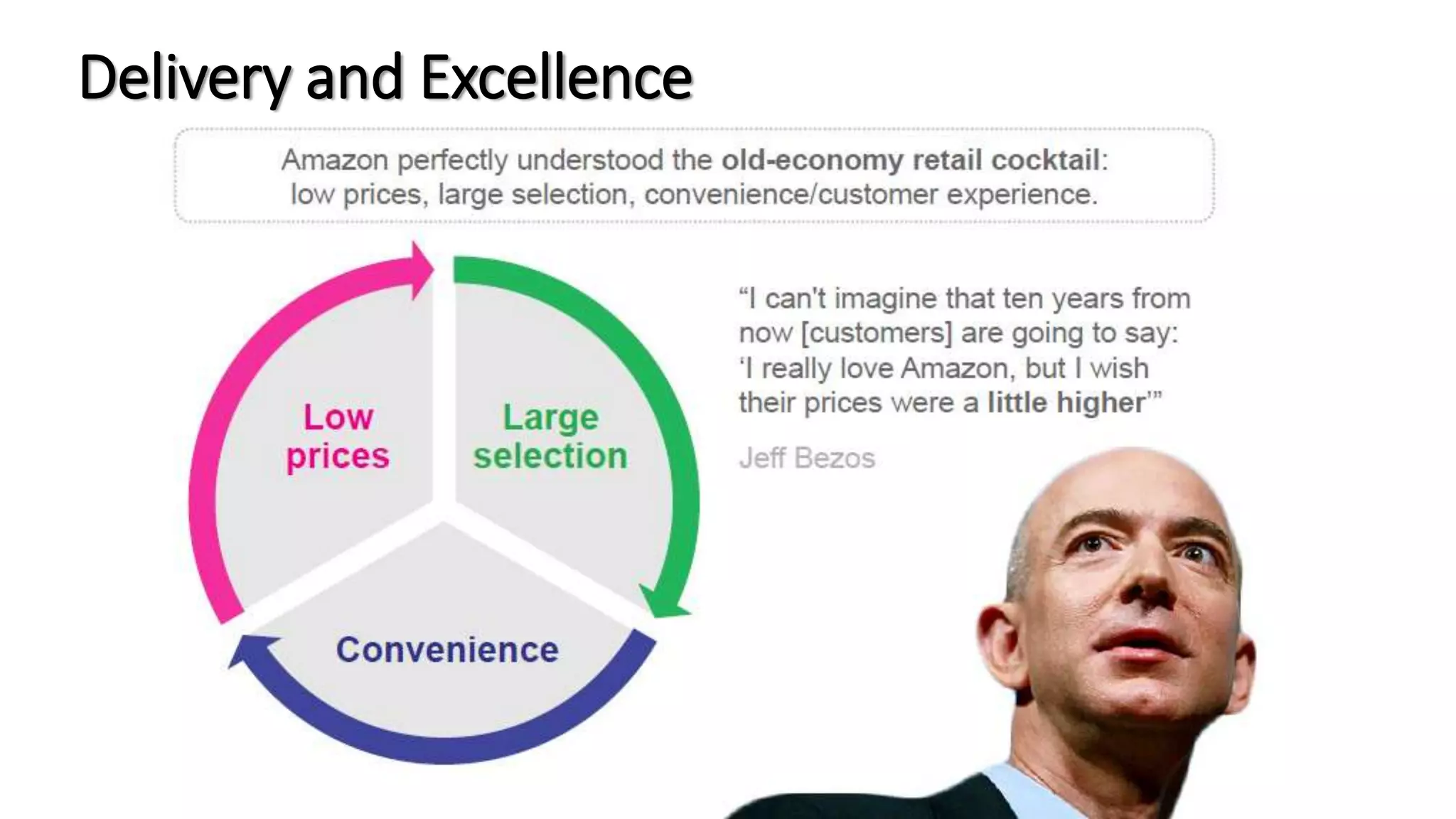 Delivery and Excellence

Amazon perfectly understood the old-economy retail cocktail: low prices, large selection, convenience/customer experience.

Low prices

Large selection

Convenience

“I can't imagine that ten years from now [customers] are going to say: ‘I really love Amazon, but I wish their prices were a little higher’”

Jeff Bezos